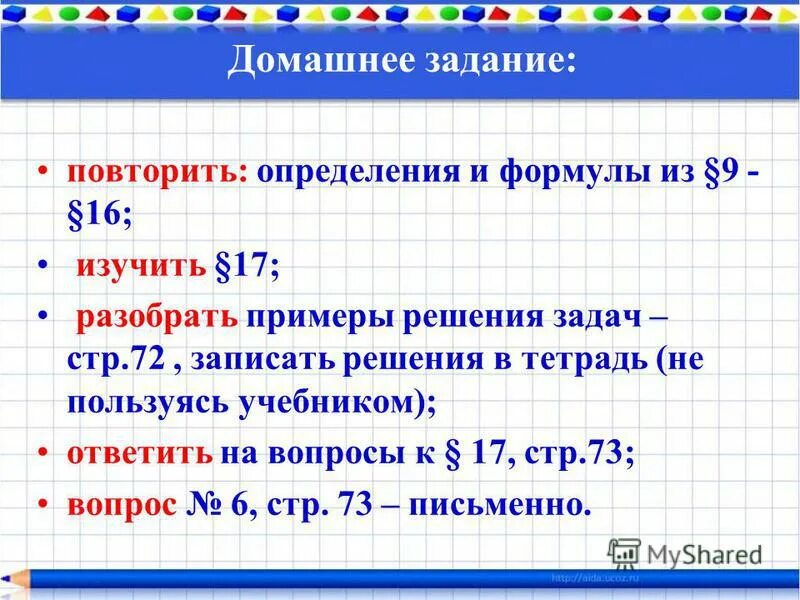 Домашнее задание:

• повторить: определения и формулы из §9 - §16;

• изучить §17;

• разобрать примеры решения задач – стр.72 , записать решения в тетрадь (не пользуясь учебником);

• ответить на вопросы к § 17, стр.73;

• вопрос № 6, стр. 73 – письменно.

MyShared

http://aida.ucoz.ru